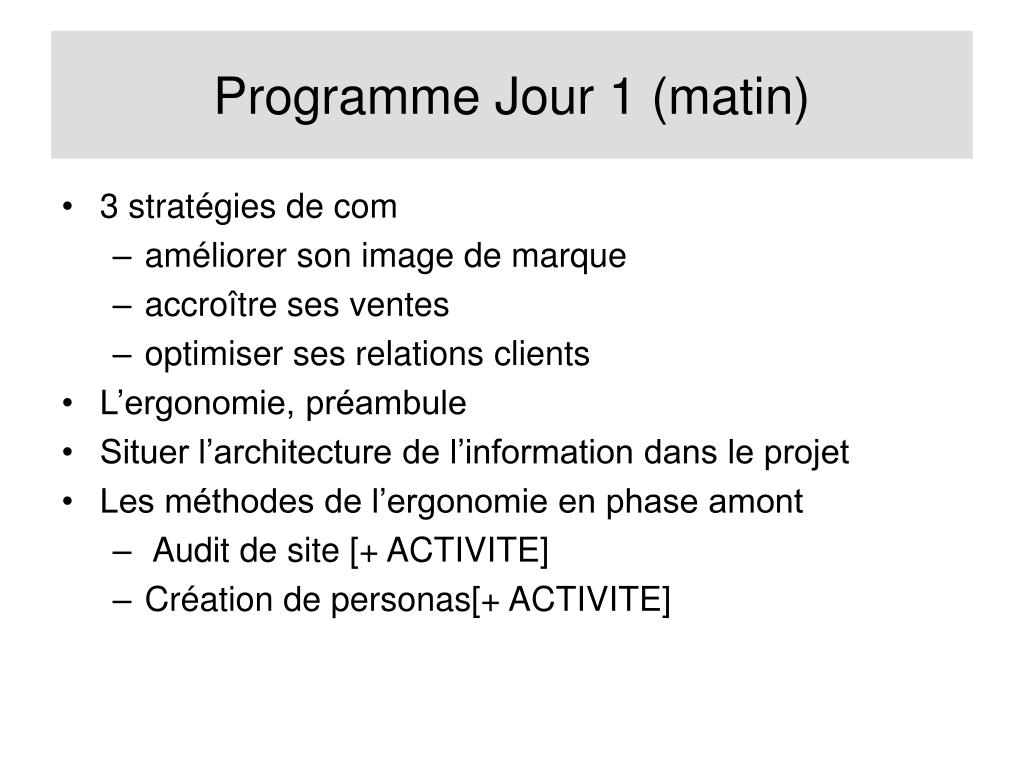 Programme Jour 1 (matin)

• 3 stratégies de com
  – améliorer son image de marque
  – accroître ses ventes
  – optimiser ses relations clients
• L’ergonomie, préambule
• Situer l’architecture de l’information dans le projet
• Les méthodes de l’ergonomie en phase amont
  – Audit de site [+ ACTIVITE]
  – Création de personas[+ ACTIVITE]